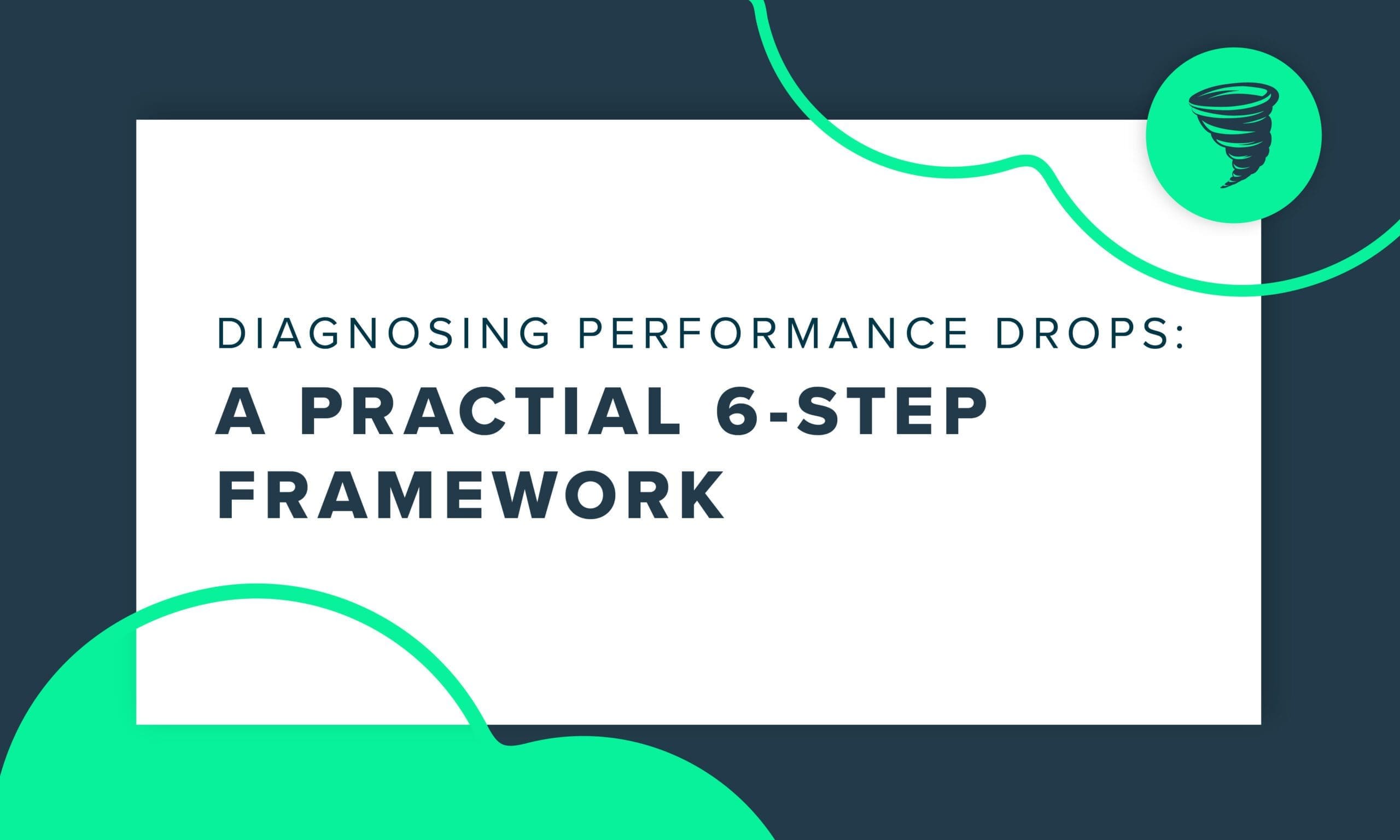 DIAGNOSING PERFORMANCE DROPS:

A PRACTIAL 6-STEP FRAMEWORK